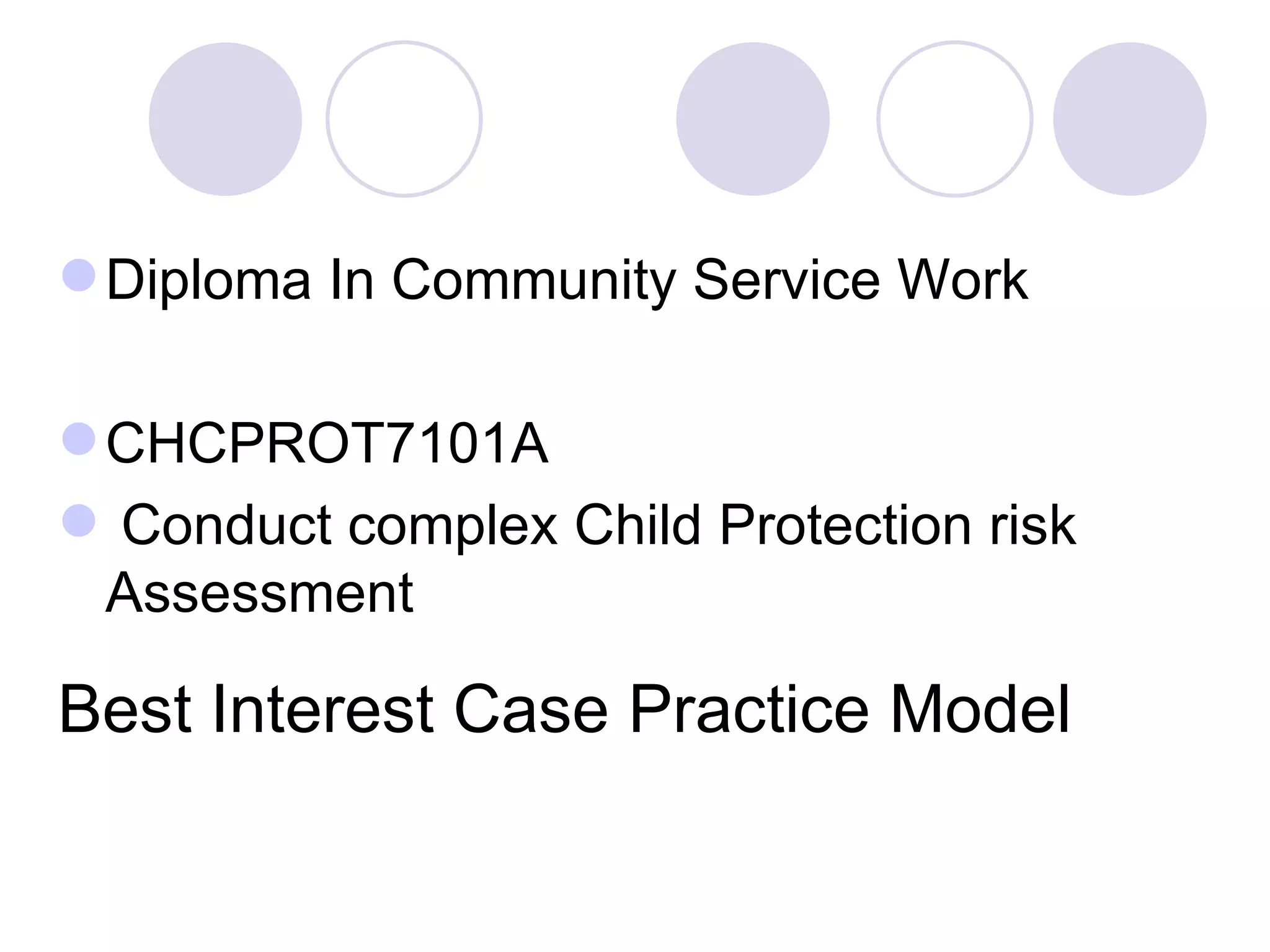 Diploma In Community Service Work

CHCPROT7101A

Conduct complex Child Protection risk Assessment

Best Interest Case Practice Model